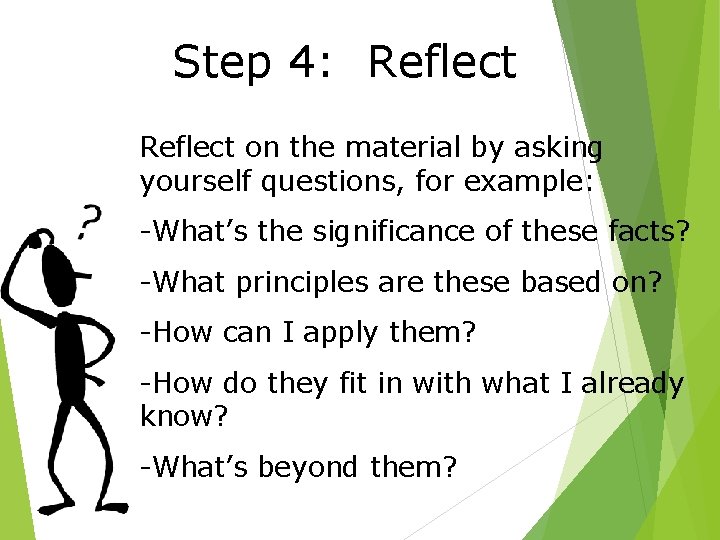 Step 4: Reflect

Reflect on the material by asking yourself questions, for example:

-What's the significance of these facts?

-What principles are these based on?

-How can I apply them?

-How do they fit in with what I already know?

-What's beyond them?

?